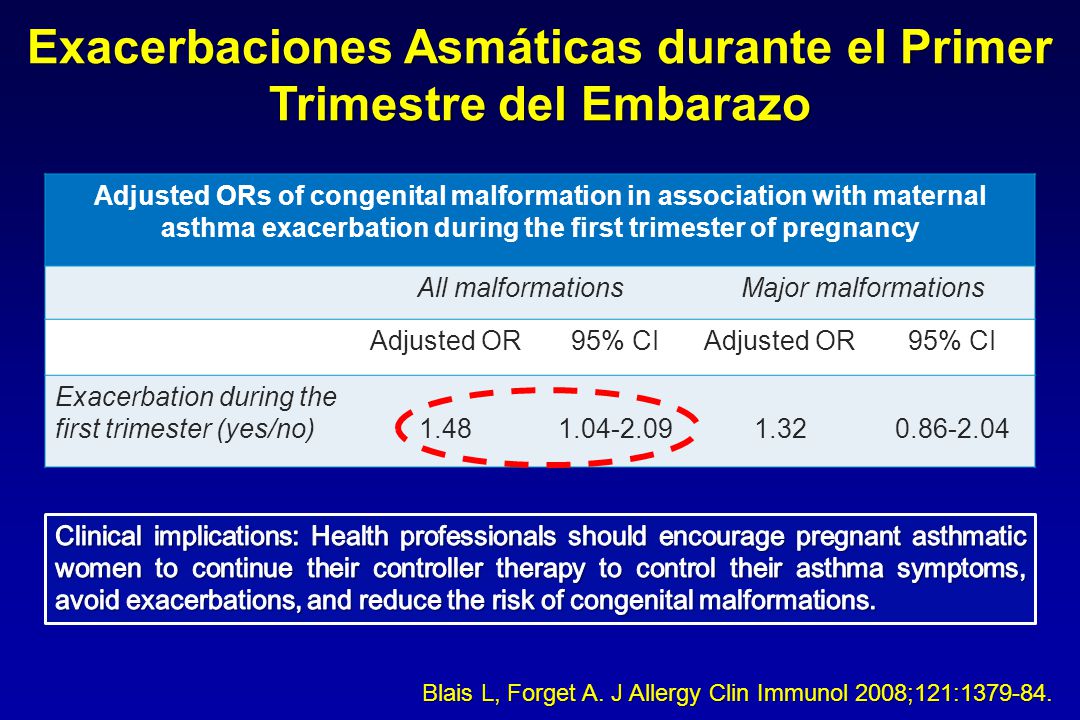 Exacerbaciones Asmáticas durante el Primer Trimestre del Embarazo

Adjusted ORs of congenital malformation in association with maternal asthma exacerbation during the first trimester of pregnancy

| | All malformations | | Major malformations | |
|---|---|---|---|---|
| | Adjusted OR | 95% CI | Adjusted OR | 95% CI |
| Exacerbation during the first trimester (yes/no) | 1.48 | 1.04-2.09 | 1.32 | 0.86-2.04 |

Clinical implications: Health professionals should encourage pregnant asthmatic women to continue their controller therapy to control their asthma symptoms, avoid exacerbations, and reduce the risk of congenital malformations.

Blais L, Forget A. J Allergy Clin Immunol 2008;121:1379-84.